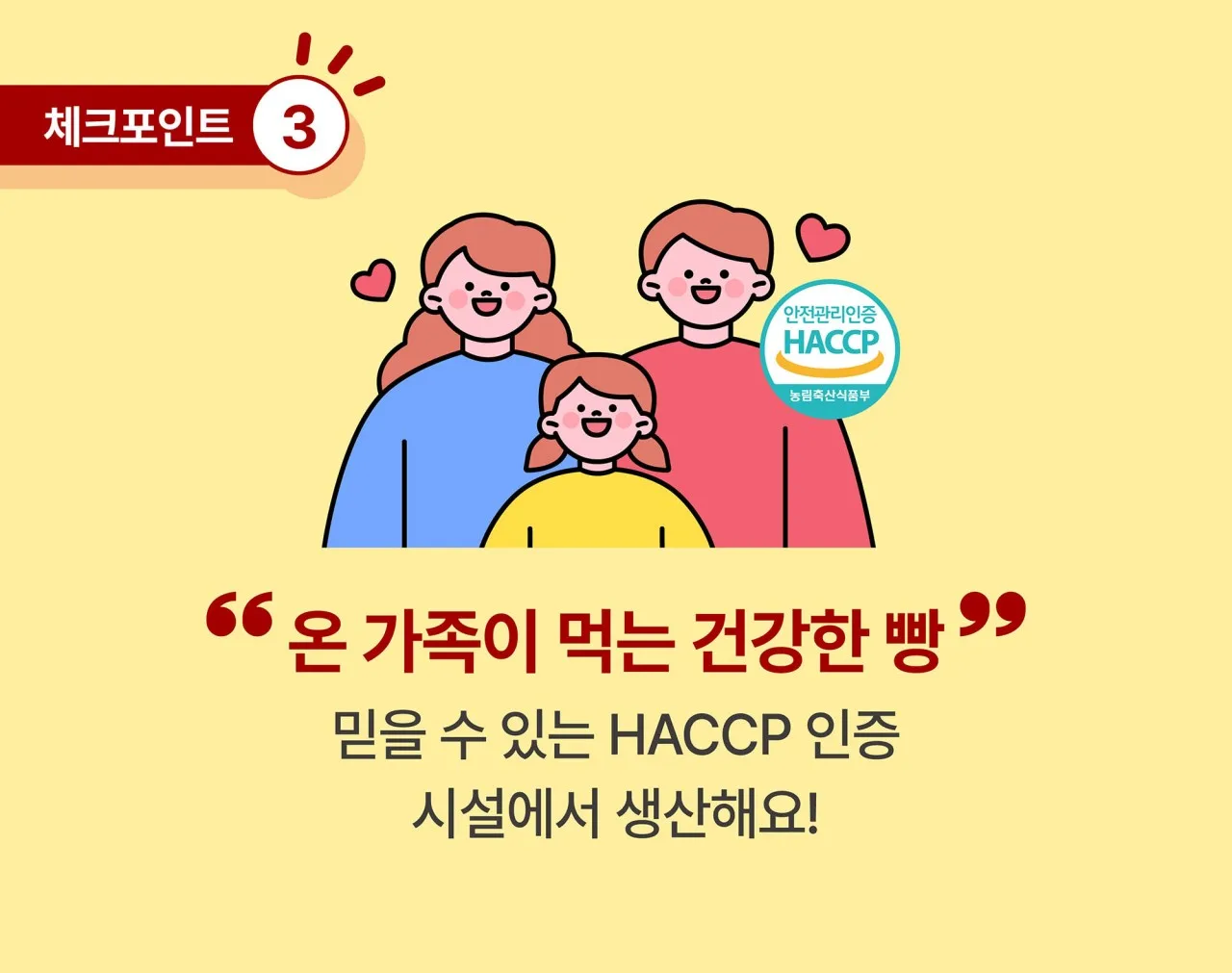 체크포인트 3

안전관리인증
HACCP
농림축산식품부

“ 온 가족이 먹는 건강한 빵 ”

믿을 수 있는 HACCP 인증 시설에서 생산해요!